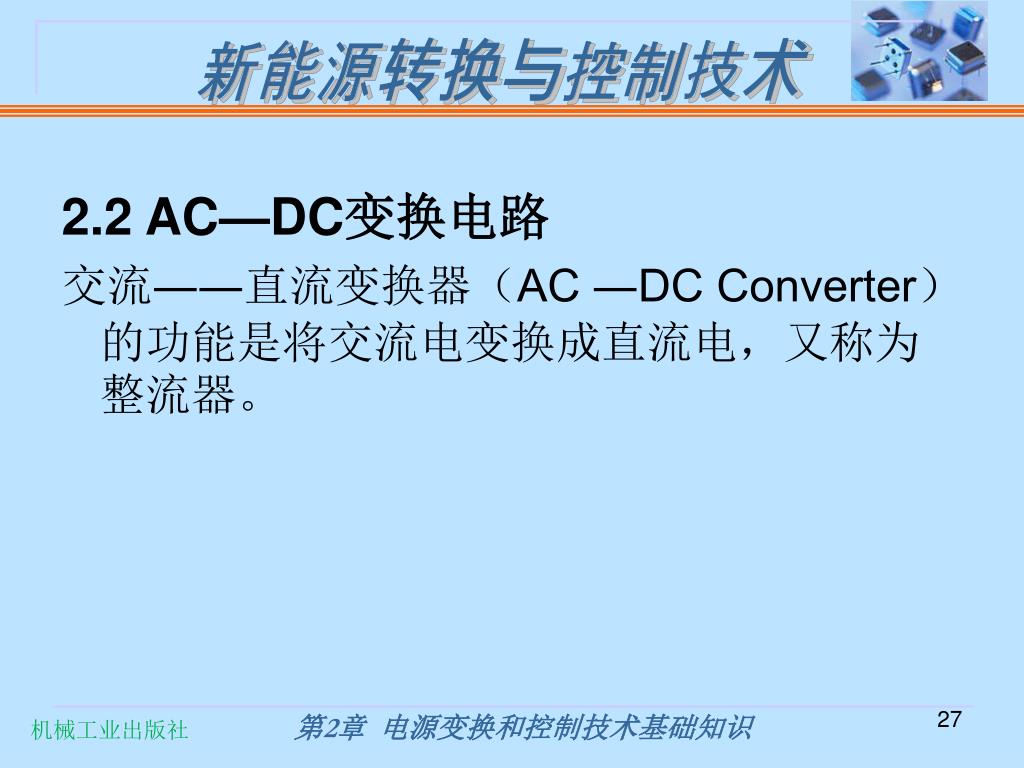 新能源转换与控制技术

2.2 AC—DC变换电路

交流——直流变换器（AC —DC Converter）的功能是将交流电变换成直流电，又称为整流器。

机械工业出版社

第2章 电源变换和控制技术基础知识

27